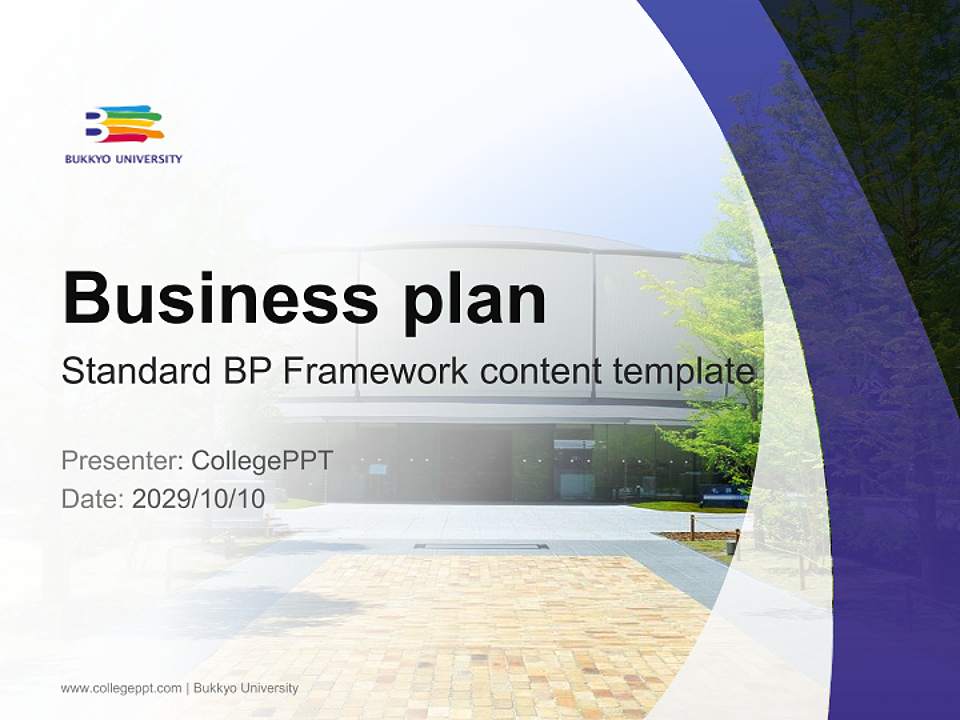 BUKKYO UNIVERSITY

Business plan

Standard BP Framework content template

Presenter: CollegePPT
Date: 2029/10/10

www.collegeppt.com | Bukkyo University